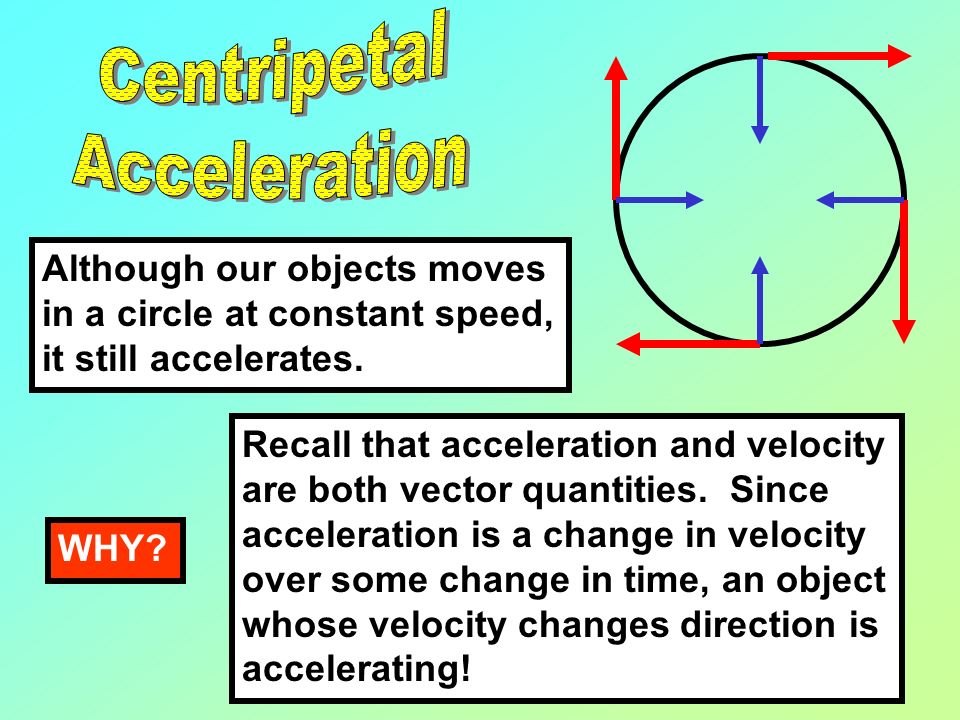 Centripetal Acceleration

Although our objects moves in a circle at constant speed, it still accelerates.

WHY?

Recall that acceleration and velocity are both vector quantities. Since acceleration is a change in velocity over some change in time, an object whose velocity changes direction is accelerating!